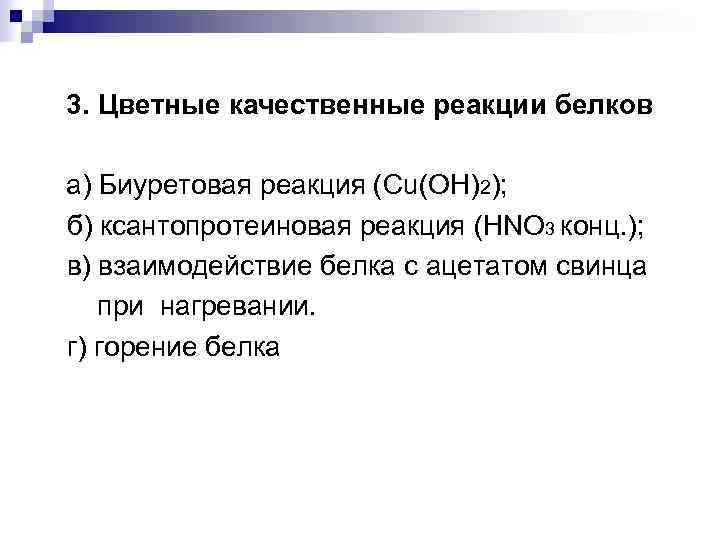 3. Цветные качественные реакции белков

а) Биуретовая реакция ($Cu(OH)_2$);
б) ксантопротеиновая реакция ($HNO_3$ конц.);
в) взаимодействие белка с ацетатом свинца при нагревании.
г) горение белка